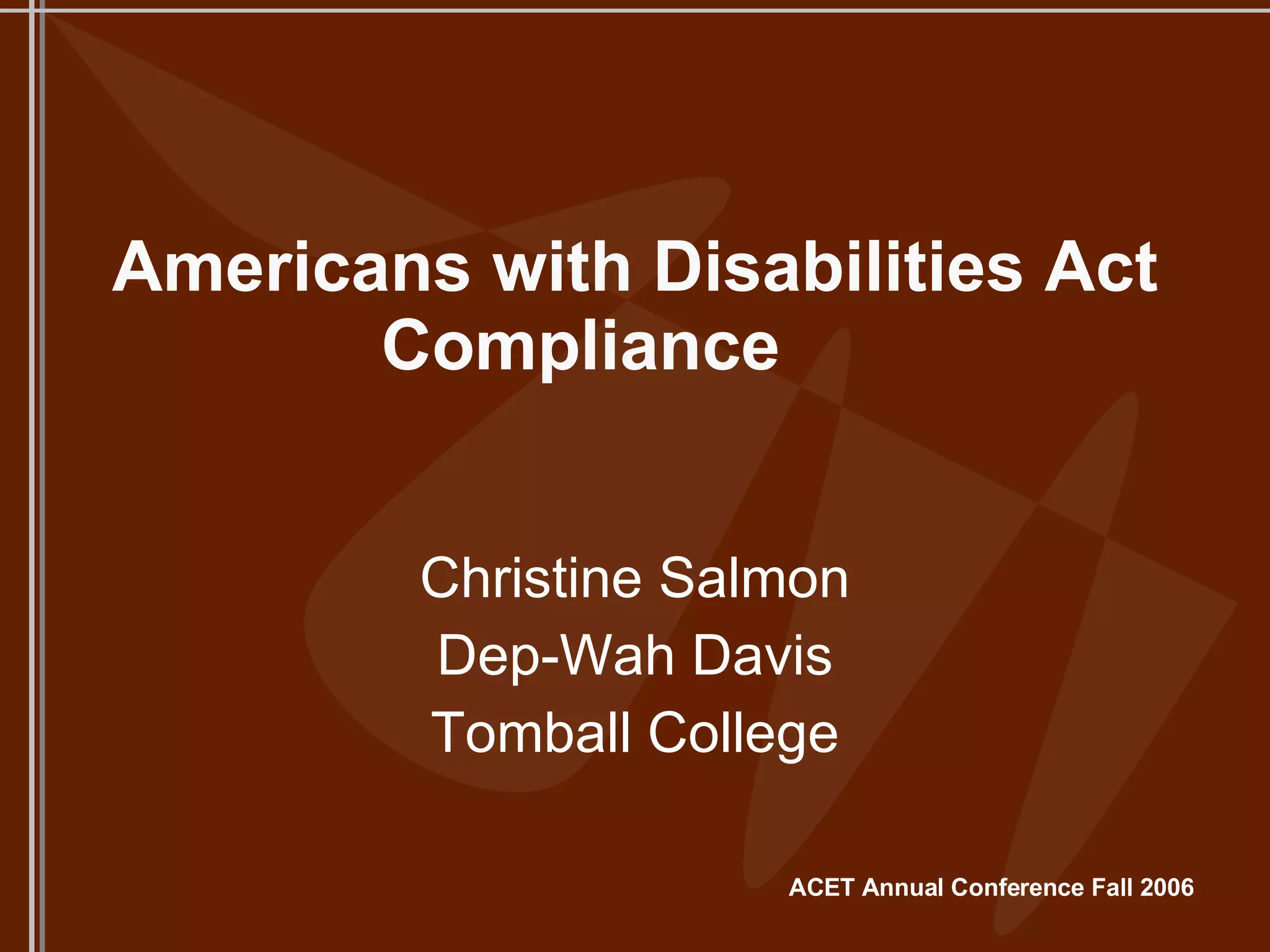 Americans with Disabilities Act Compliance

Christine Salmon
Dep-Wah Davis
Tomball College

ACET Annual Conference Fall 2006